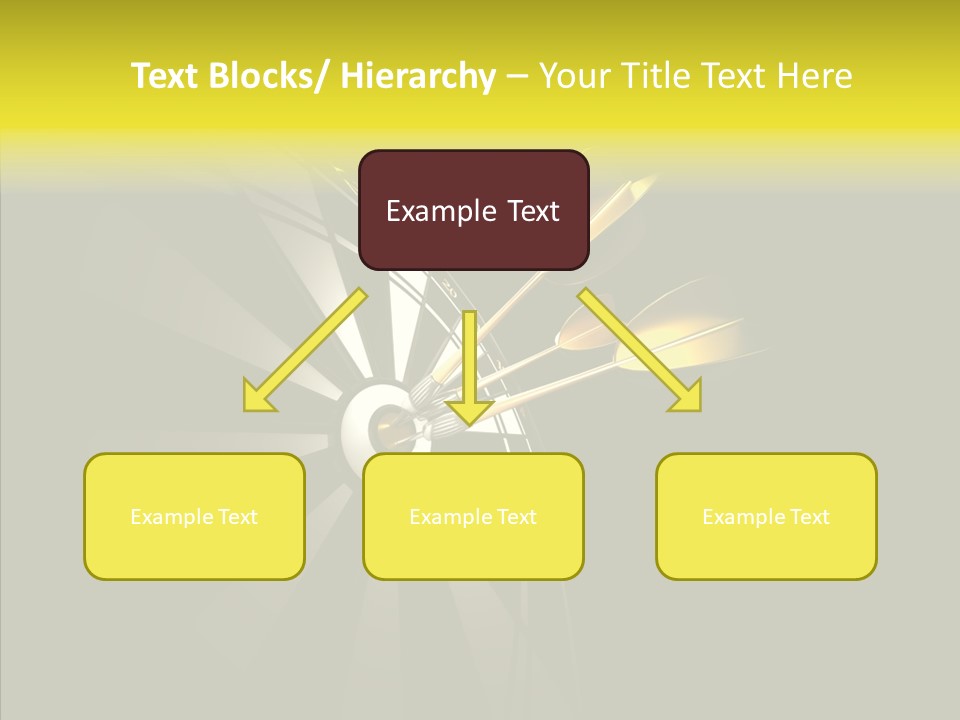 Text Blocks/ Hierarchy – Your Title Text Here

Example Text

Example Text

Example Text

Example Text